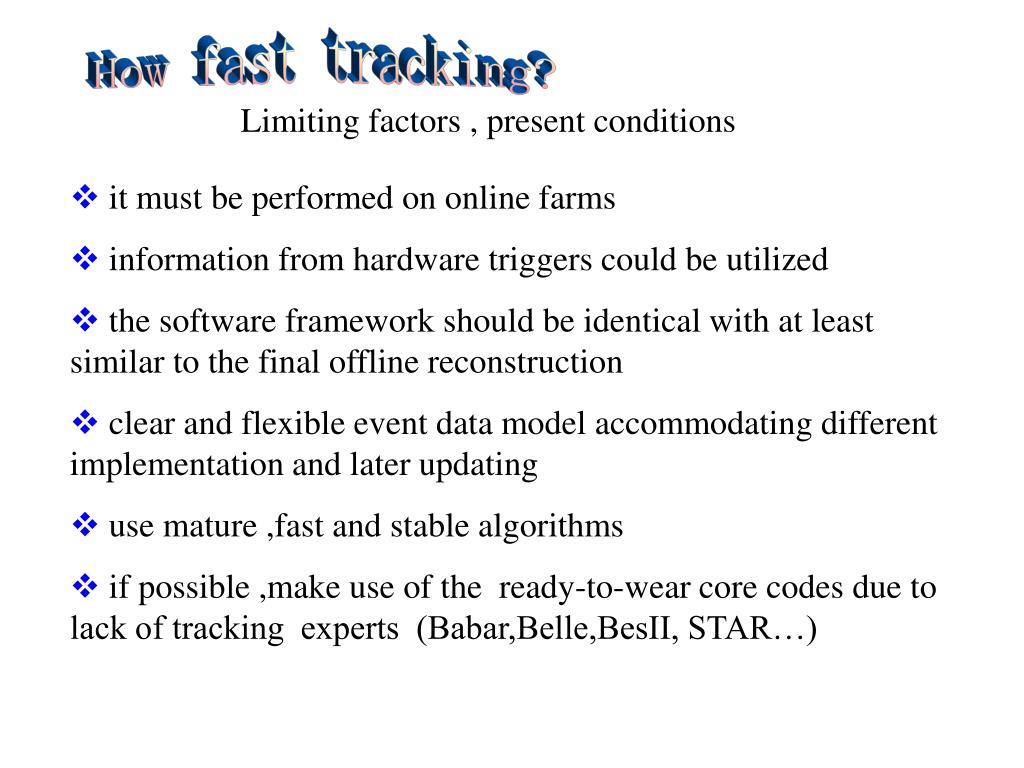 How fast tracking?

Limiting factors , present conditions

❖ it must be performed on online farms

❖ information from hardware triggers could be utilized

❖ the software framework should be identical with at least similar to the final offline reconstruction

❖ clear and flexible event data model accommodating different implementation and later updating

❖ use mature ,fast and stable algorithms

❖ if possible ,make use of the ready-to-wear core codes due to lack of tracking experts (Babar,Belle,BesII, STAR…)